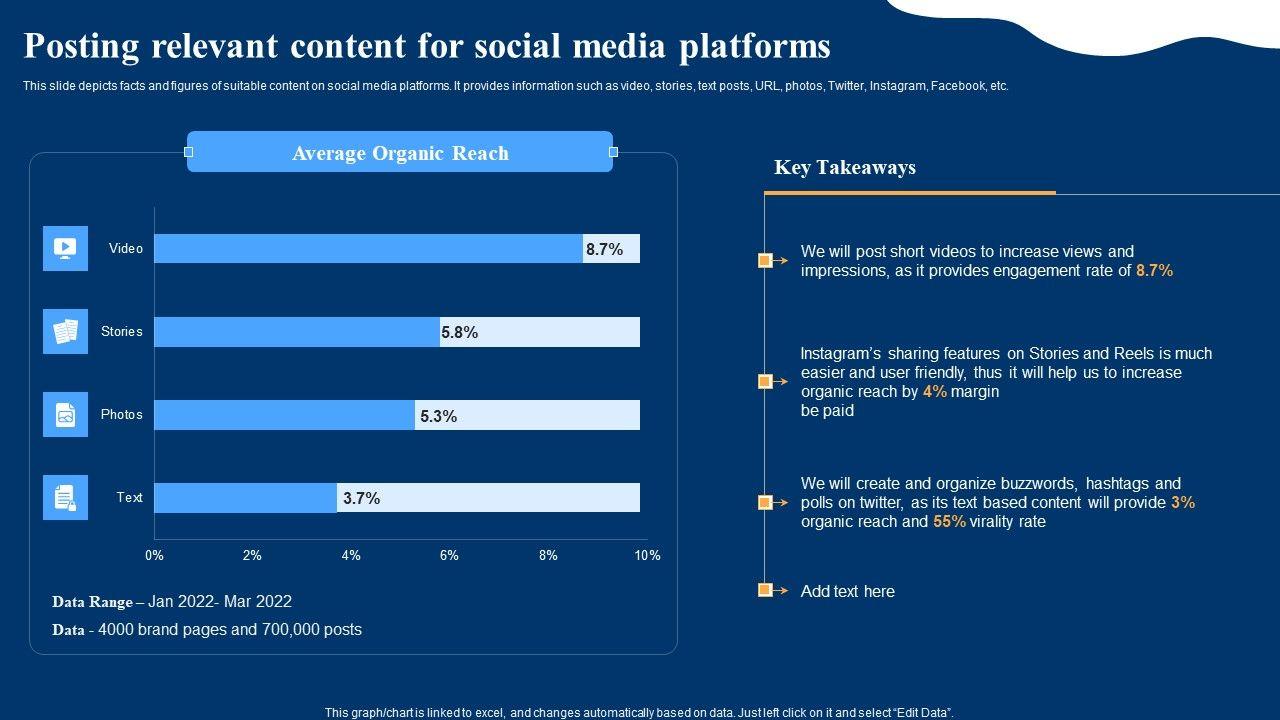 Posting relevant content for social media platforms

This slide depicts facts and figures of suitable content on social media platforms. It provides information such as video, stories, text posts, URL, photos, Twitter, Instagram, Facebook, etc.

Average Organic Reach

Video 8.7%
Stories 5.8%
Photos 5.3%
Text 3.7%

0% 2% 4% 6% 8% 10%

Data Range – Jan 2022- Mar 2022
Data - 4000 brand pages and 700,000 posts

Key Takeaways

We will post short videos to increase views and impressions, as it provides engagement rate of 8.7%

Instagram's sharing features on Stories and Reels is much easier and user friendly, thus it will help us to increase organic reach by 4% margin be paid

We will create and organize buzzwords, hashtags and polls on twitter, as its text based content will provide 3% organic reach and 55% virality rate

Add text here

This graph/chart is linked to excel, and changes automatically based on data. Just left click on it and select "Edit Data".